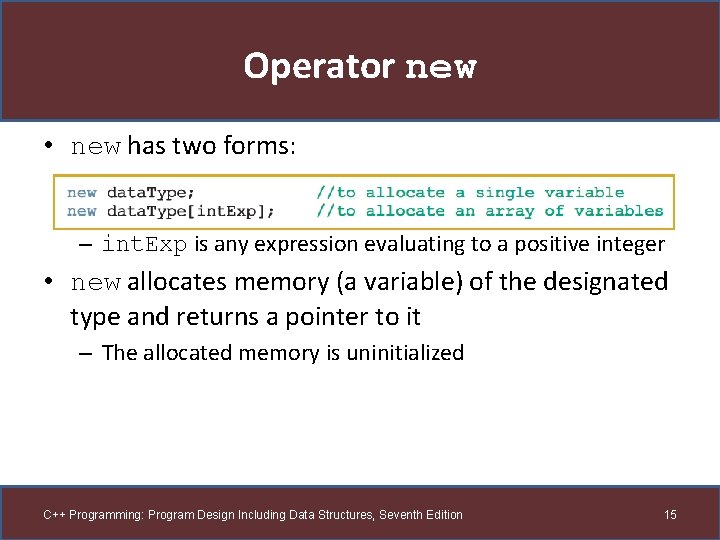 Operator new

• new has two forms:

new dataType; //to allocate a single variable
new dataType[intExp]; //to allocate an array of variables

– intExp is any expression evaluating to a positive integer

• new allocates memory (a variable) of the designated type and returns a pointer to it

– The allocated memory is uninitialized

C++ Programming: Program Design Including Data Structures, Seventh Edition 15